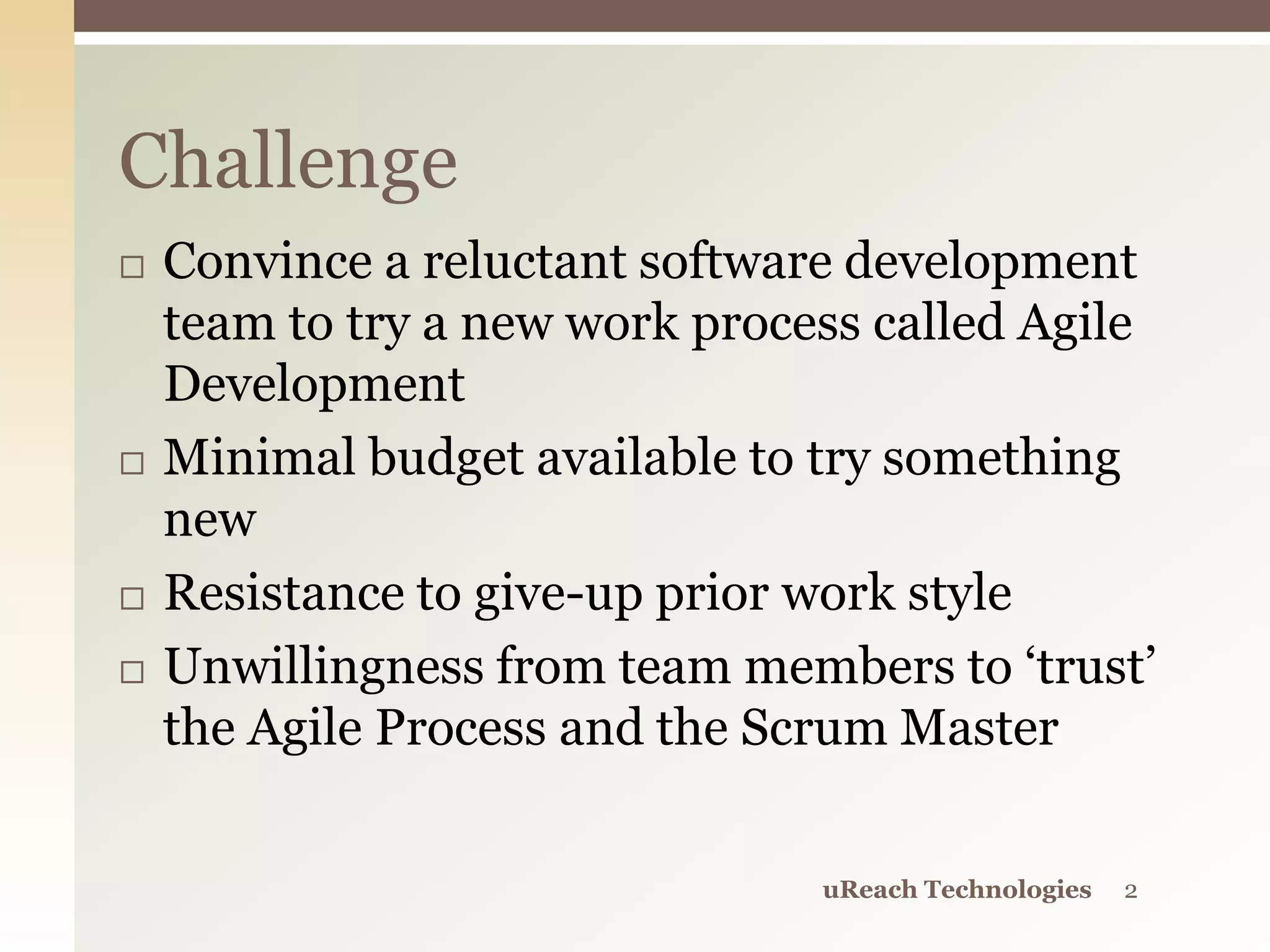 Challenge

□ Convince a reluctant software development team to try a new work process called Agile Development

□ Minimal budget available to try something new

□ Resistance to give-up prior work style

□ Unwillingness from team members to ‘trust’ the Agile Process and the Scrum Master

uReach Technologies 2